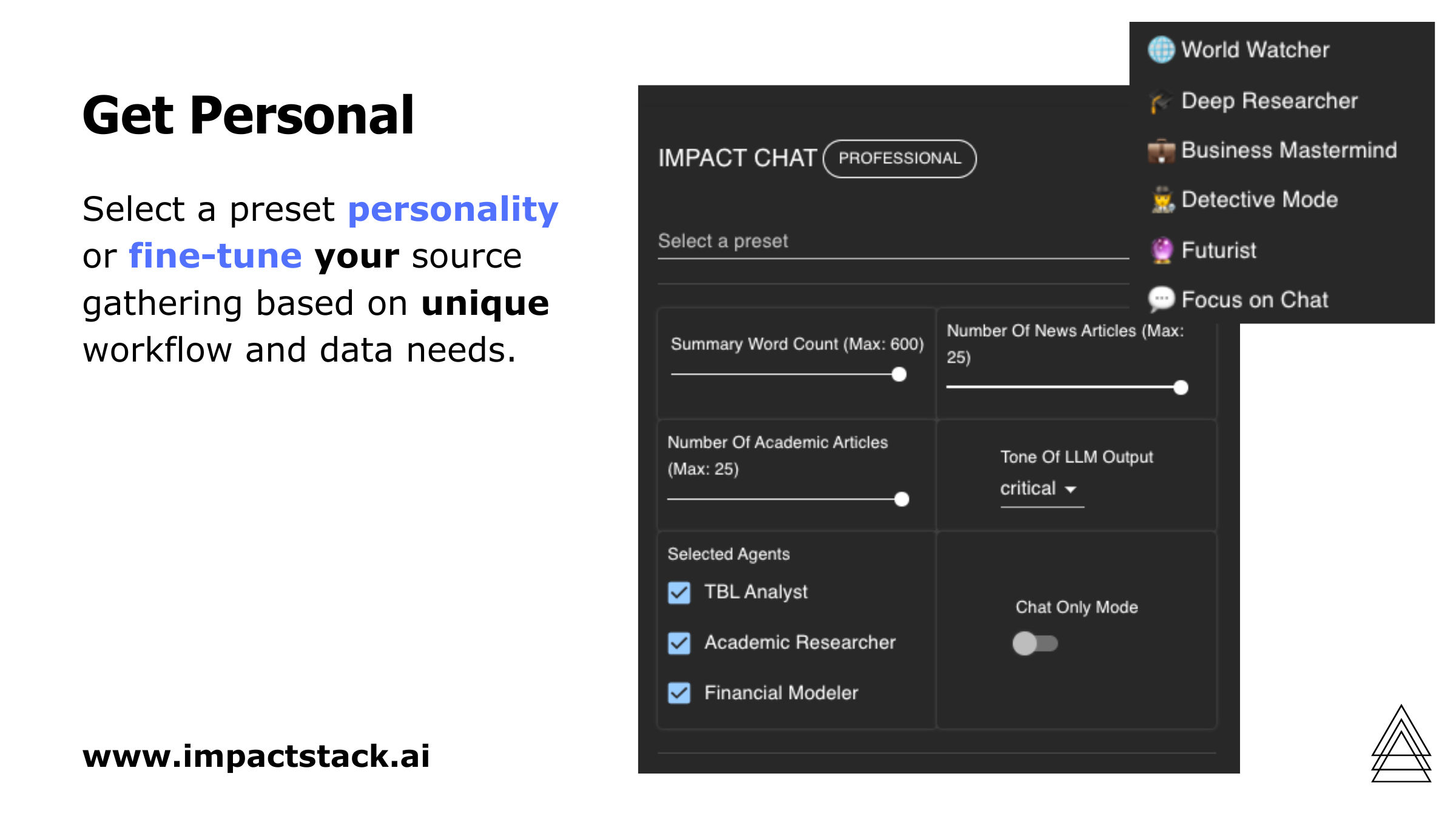 Get Personal

Select a preset personality or fine-tune your source gathering based on unique workflow and data needs.

www.impactstack.ai

IMPACT CHAT PROFESSIONAL

Select a preset

World Watcher
Deep Researcher
Business Mastermind
Detective Mode
Futurist
Focus on Chat

Summary Word Count (Max: 600)

Number Of News Articles (Max: 25)

Number Of Academic Articles (Max: 25)

Tone Of LLM Output
critical

Selected Agents
TBL Analyst
Academic Researcher
Financial Modeler

Chat Only Mode